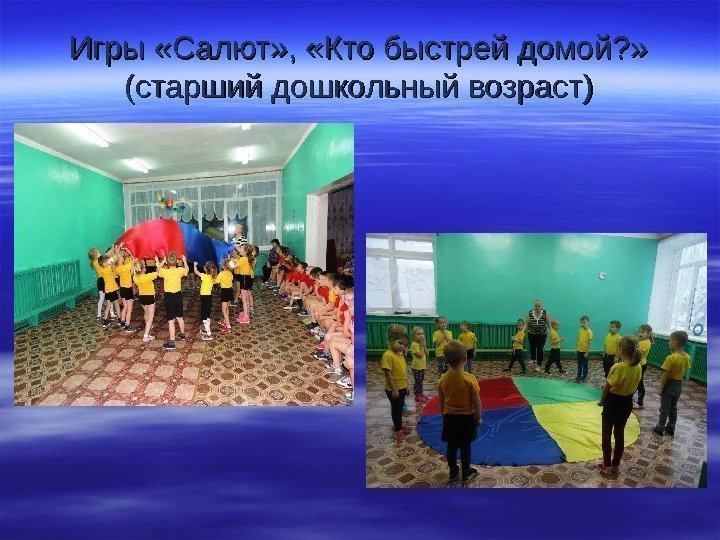 Игры «Салют», «Кто быстрей домой?» (старший дошкольный возраст)